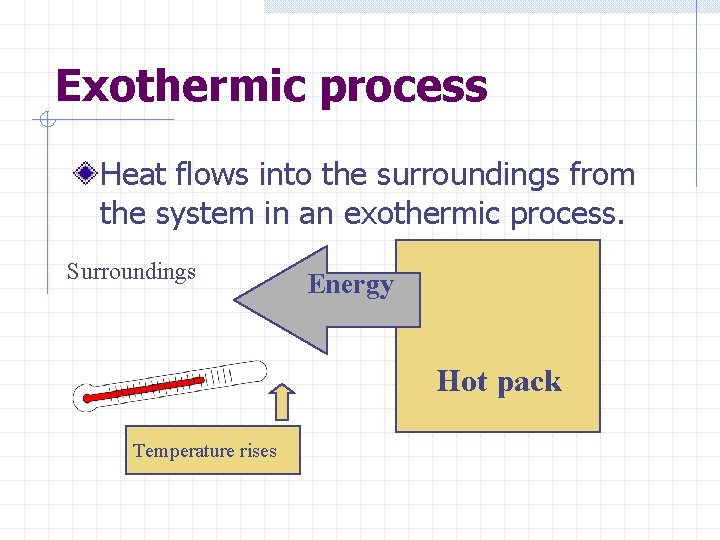 Exothermic process

Heat flows into the surroundings from the system in an exothermic process.

Surroundings

Energy

Hot pack

Temperature rises